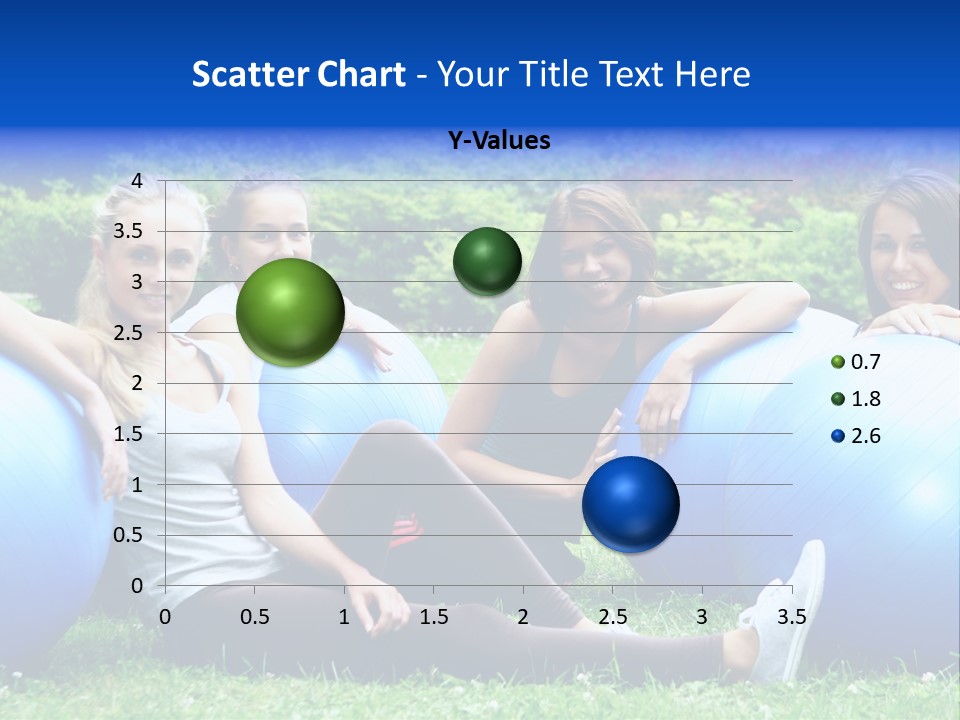 Scatter Chart - Your Title Text Here

Y-Values

4
3.5
3
2.5
2
1.5
1
0.5
0

0 0.5 1 1.5 2 2.5 3 3.5

0.7
1.8
2.6